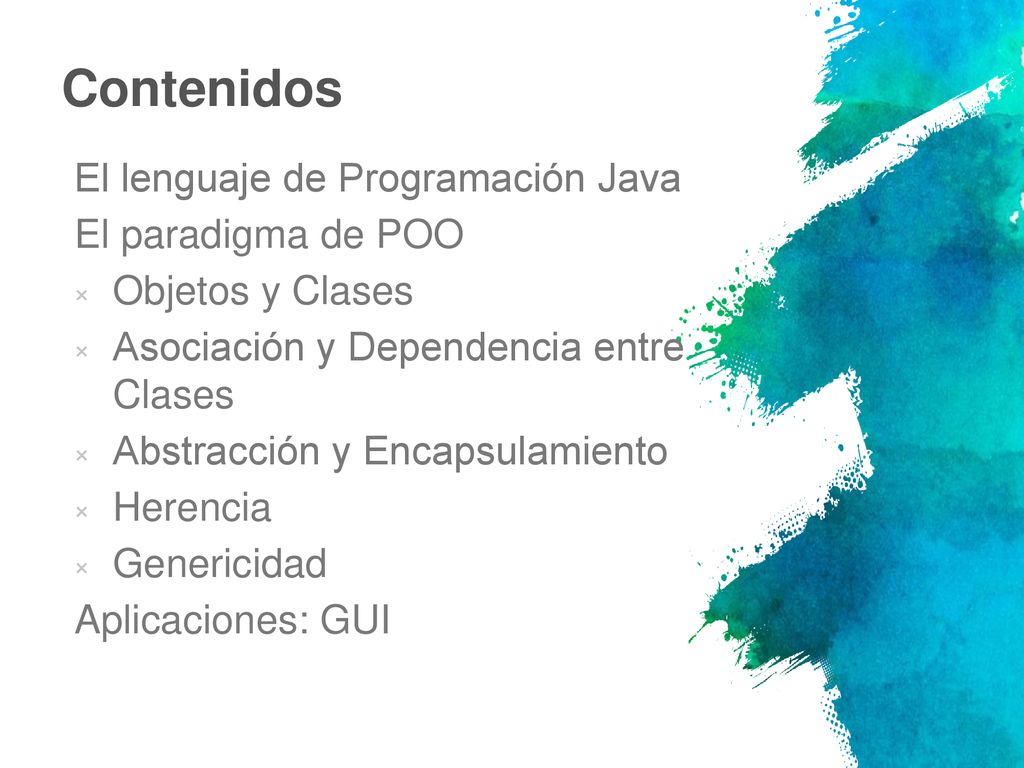 Contenidos

El lenguaje de Programación Java
El paradigma de POO
× Objetos y Clases
× Asociación y Dependencia entre Clases
× Abstracción y Encapsulamiento
× Herencia
× Genericidad
Aplicaciones: GUI